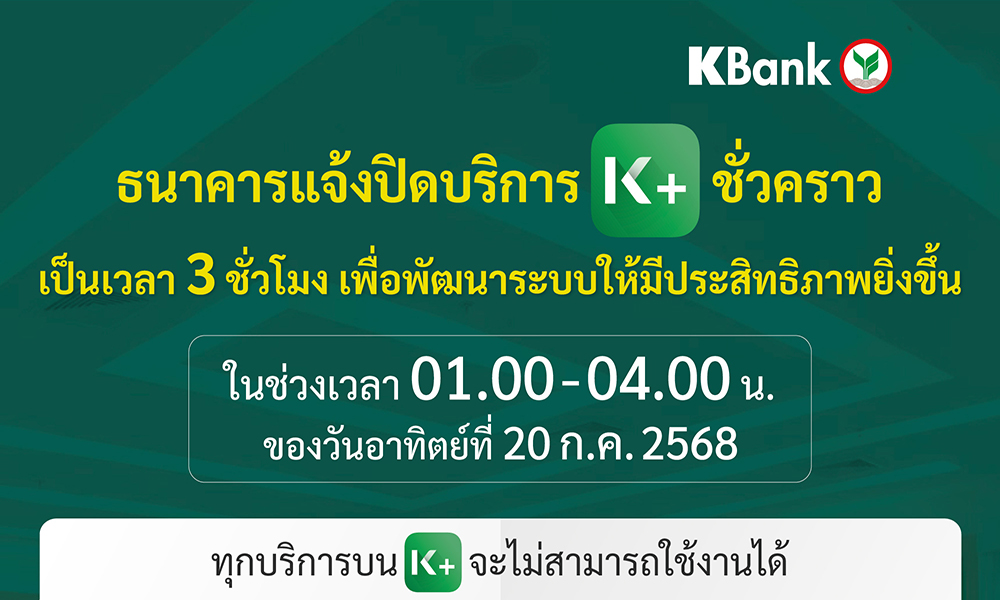 KBank

ธนาคารแจ้งปิดบริการ K+ ชั่วคราว

เป็นเวลา 3 ชั่วโมง เพื่อพัฒนาระบบให้มีประสิทธิภาพยิ่งขึ้น

ในช่วงเวลา 01.00 - 04.00 น.
ของวันอาทิตย์ที่ 20 ก.ค. 2568

ทุกบริการบน K+ จะไม่สามารถใช้งานได้